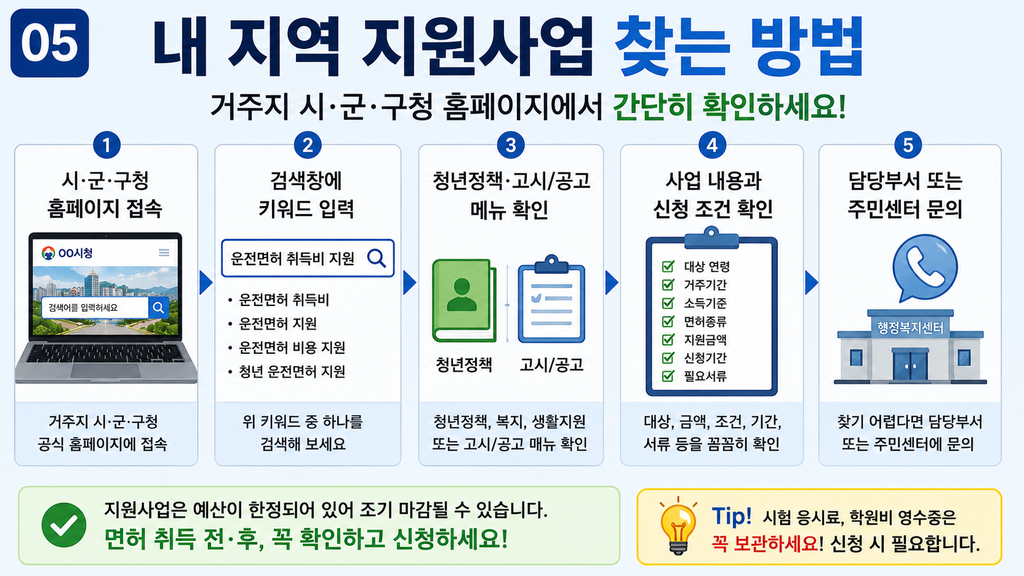 05 내 지역 지원사업 찾는 방법

거주지 시·군·구청 홈페이지에서 간단히 확인하세요!

1
시·군·구청 홈페이지 접속

OO시청

검색어를 입력하세요

거주지 시·군·구청 공식 홈페이지에 접속

2
검색창에 키워드 입력

운전면허 취득비 지원

• 운전면허 취득비
• 운전면허 지원
• 운전면허 비용 지원
• 청년 운전면허 지원

위 키워드 중 하나를 검색해 보세요

3
청년정책·고시/공고 메뉴 확인

청년정책
고시/공고

청년정책, 복지, 생활지원 또는 고시/공고 메뉴 확인

4
사업 내용과 신청 조건 확인

대상 연령
거주기간
소득기준
면허종류
지원금액
신청기간
필요서류

대상, 금액, 조건, 기간, 서류 등을 꼼꼼히 확인

5
담당부서 또는 주민센터 문의

행정복지센터

찾기 어렵다면 담당부서 또는 주민센터에 문의

지원사업은 예산이 한정되어 있어 조기 마감될 수 있습니다.
면허 취득 전·후, 꼭 확인하고 신청하세요!

Tip! 시험 응시료, 학원비 영수증은 꼭 보관하세요! 신청 시 필요합니다.